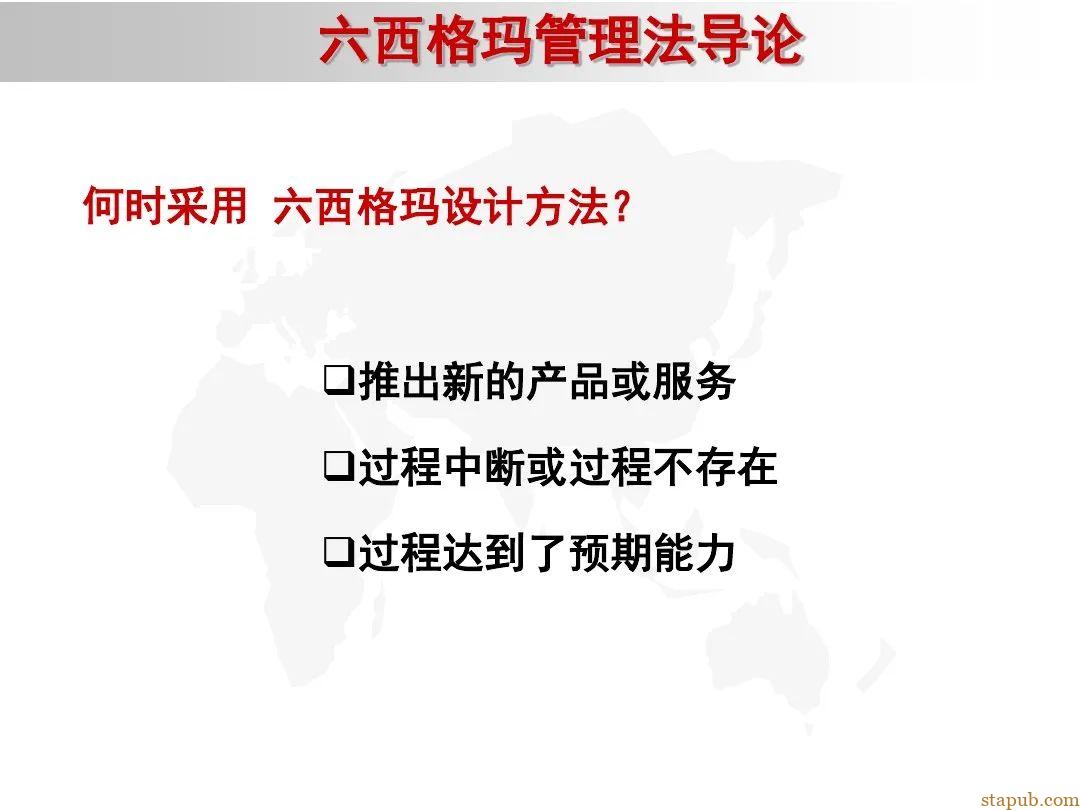 六西格玛管理法导论

何时采用 六西格玛设计方法？

❑推出新的产品或服务

❑过程中断或过程不存在

❑过程达到了预期能力

stapub.com